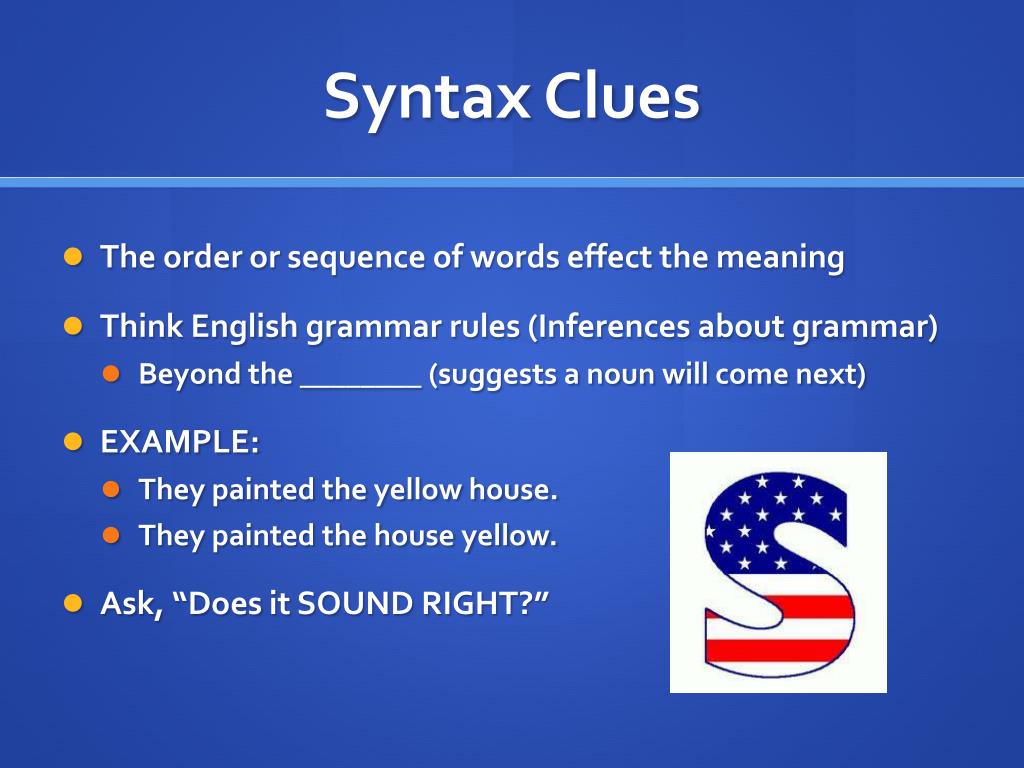 Syntax Clues

The order or sequence of words effect the meaning

Think English grammar rules (Inferences about grammar)

Beyond the ________ (suggests a noun will come next)

EXAMPLE:

They painted the yellow house.

They painted the house yellow.

Ask, “Does it SOUND RIGHT?”

S